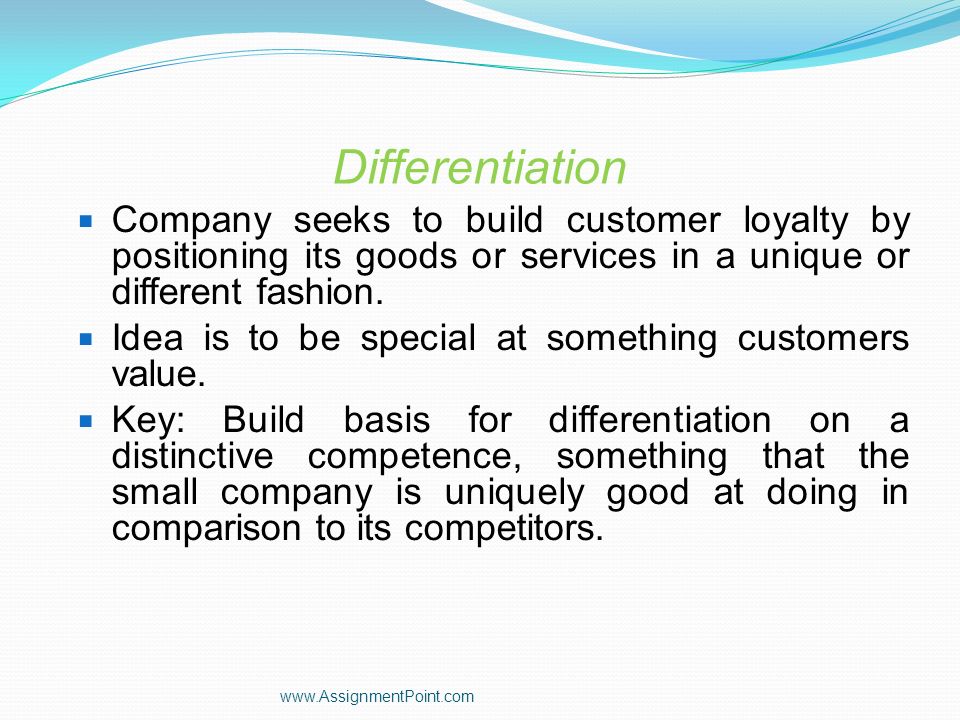 Differentiation

Company seeks to build customer loyalty by positioning its goods or services in a unique or different fashion.

Idea is to be special at something customers value.

Key: Build basis for differentiation on a distinctive competence, something that the small company is uniquely good at doing in comparison to its competitors.

www.AssignmentPoint.com